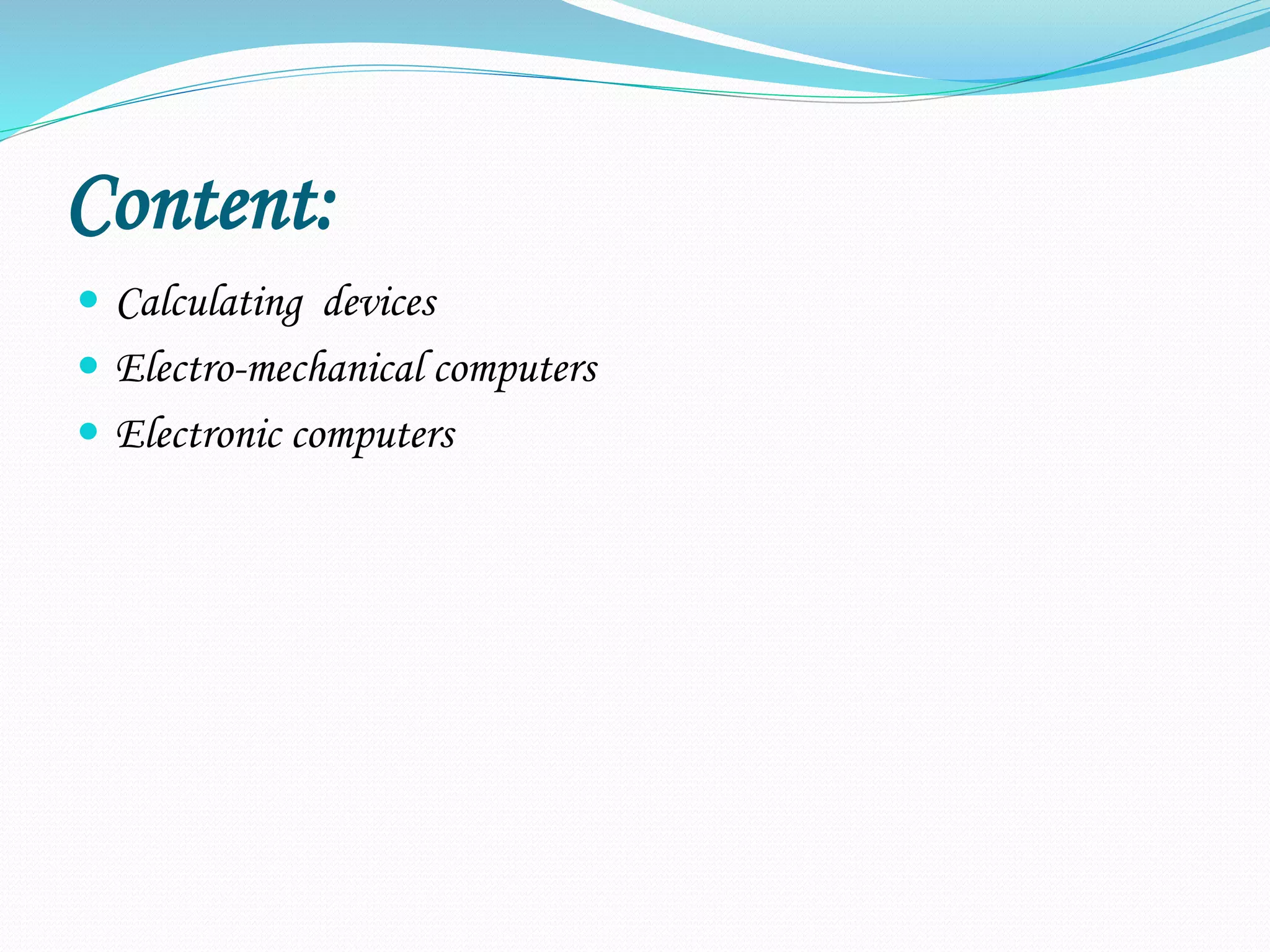 Content:

- Calculating devices
- Electro-mechanical computers
- Electronic computers